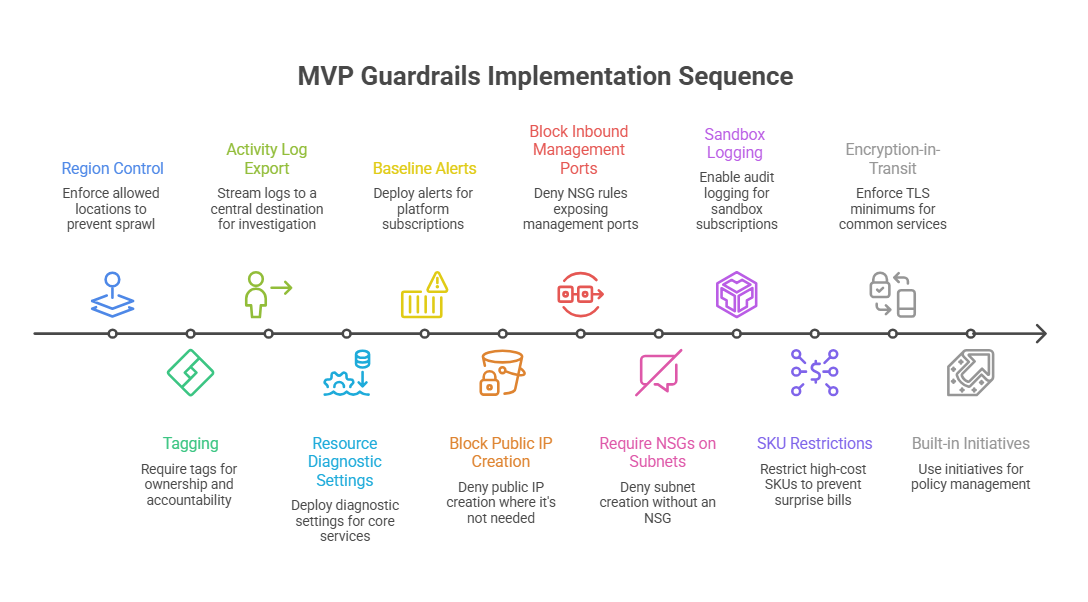 MVP Guardrails Implementation Sequence

Region Control
Enforce allowed locations to prevent sprawl

Tagging
Require tags for ownership and accountability

Activity Log Export
Stream logs to a central destination for investigation

Resource Diagnostic Settings
Deploy diagnostic settings for core services

Baseline Alerts
Deploy alerts for platform subscriptions

Block Public IP Creation
Deny public IP creation where it's not needed

Block Inbound Management Ports
Deny NSG rules exposing management ports

Require NSGs on Subnets
Deny subnet creation without an NSG

Sandbox Logging
Enable audit logging for sandbox subscriptions

SKU Restrictions
Restrict high-cost SKUs to prevent surprise bills

Encryption-in-Transit
Enforce TLS minimums for common services

Built-in Initiatives
Use initiatives for policy management